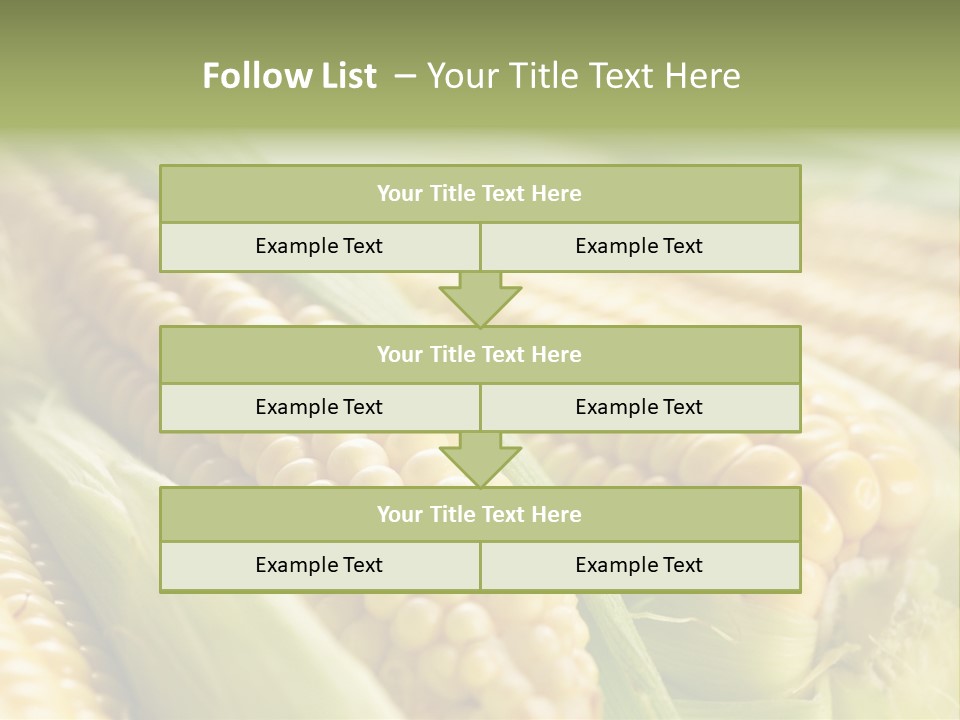 Follow List – Your Title Text Here

Your Title Text Here

Example Text

Example Text

Your Title Text Here

Example Text

Example Text

Your Title Text Here

Example Text

Example Text